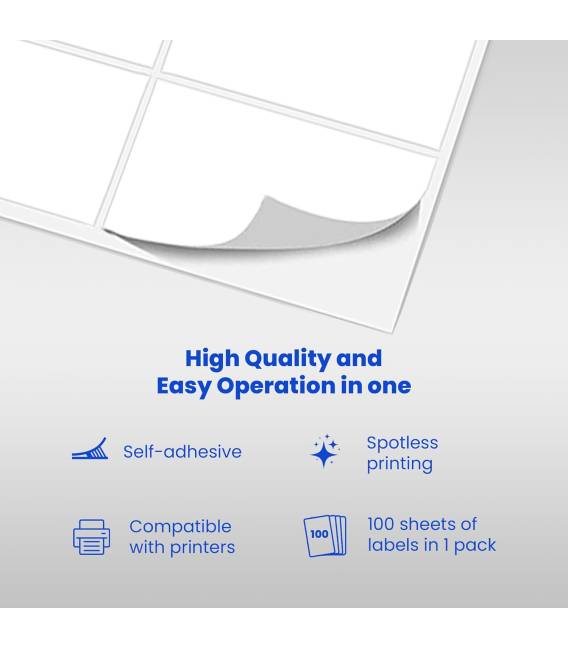 High Quality and Easy Operation in one

Self-adhesive

Spotless printing

Compatible with printers

100

100 sheets of labels in 1 pack